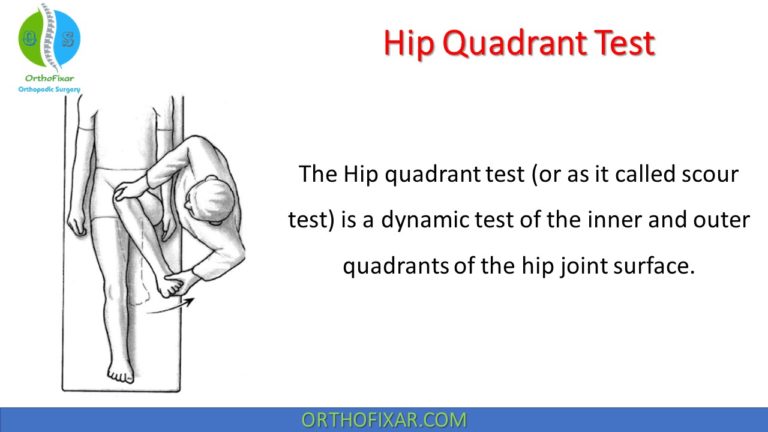 O S
OrthoFixar
Orthopedic Surgery

Hip Quadrant Test

The Hip quadrant test (or as it called scour test) is a dynamic test of the inner and outer quadrants of the hip joint surface.

ORTHOFIXAR.COM